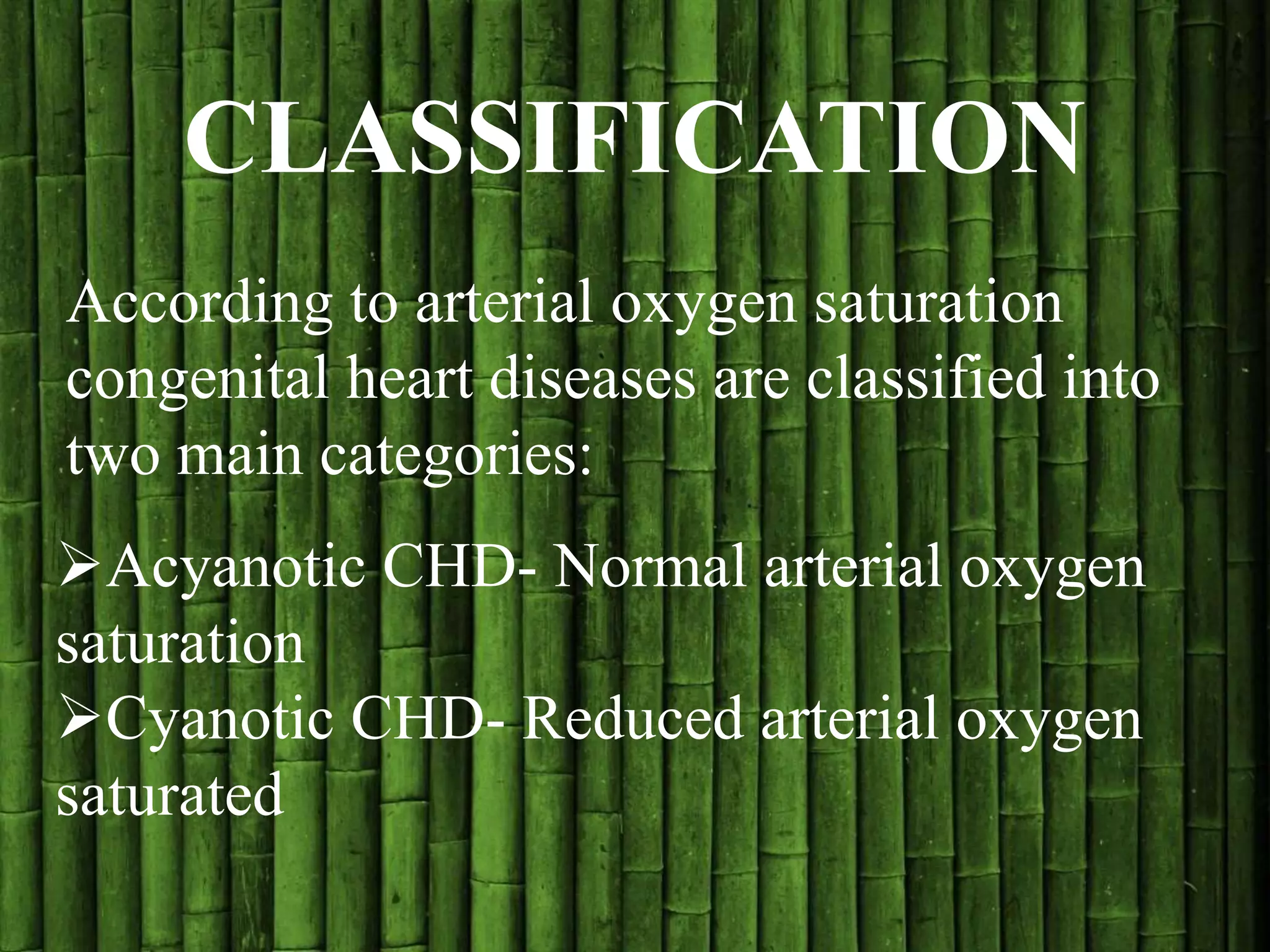 CLASSIFICATION

According to arterial oxygen saturation congenital heart diseases are classified into two main categories:

➢Acyanotic CHD- Normal arterial oxygen saturation
➢Cyanotic CHD- Reduced arterial oxygen saturated